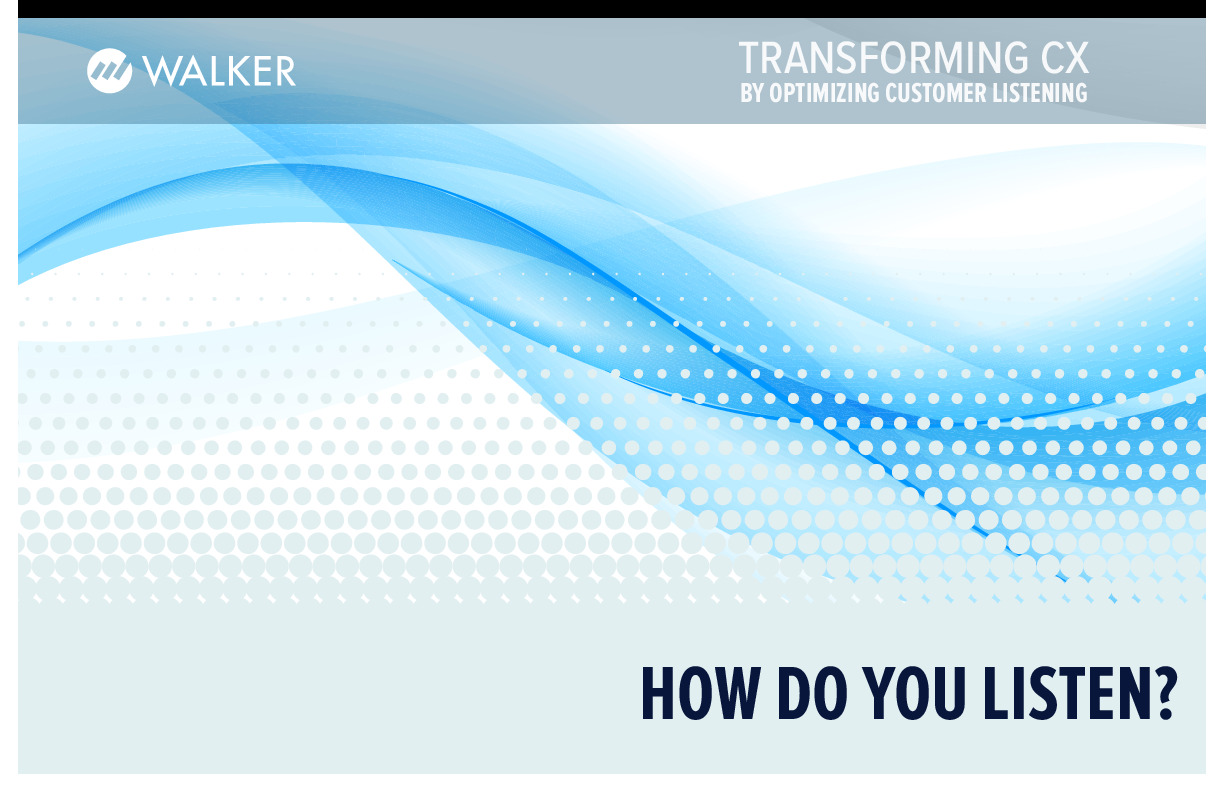 WALKER

TRANSFORMING CX
BY OPTIMIZING CUSTOMER LISTENING

HOW DO YOU LISTEN?